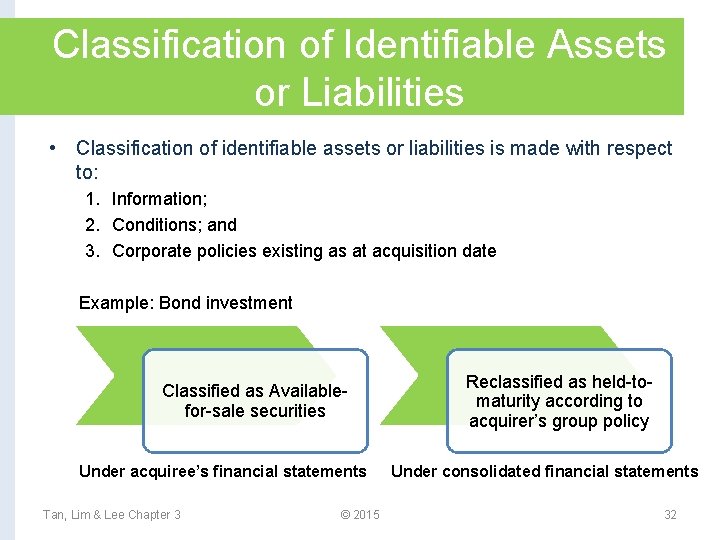 Classification of Identifiable Assets or Liabilities

• Classification of identifiable assets or liabilities is made with respect to:
1. Information;
2. Conditions; and
3. Corporate policies existing as at acquisition date

Example: Bond investment

Classified as Available-for-sale securities

Under acquiree's financial statements

Reclassified as held-to-maturity according to acquirer's group policy

Under consolidated financial statements

Tan, Lim & Lee Chapter 3

© 2015

32